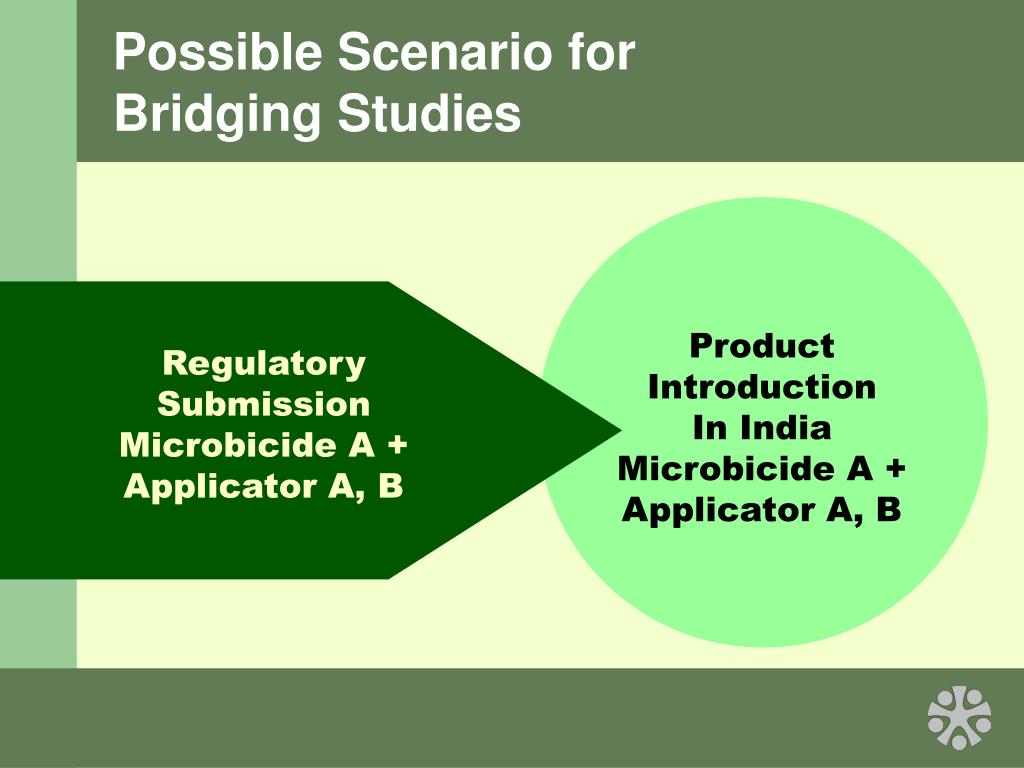 Possible Scenario for Bridging Studies

Regulatory Submission Microbicide A + Applicator A, B

Product Introduction In India Microbicide A + Applicator A, B